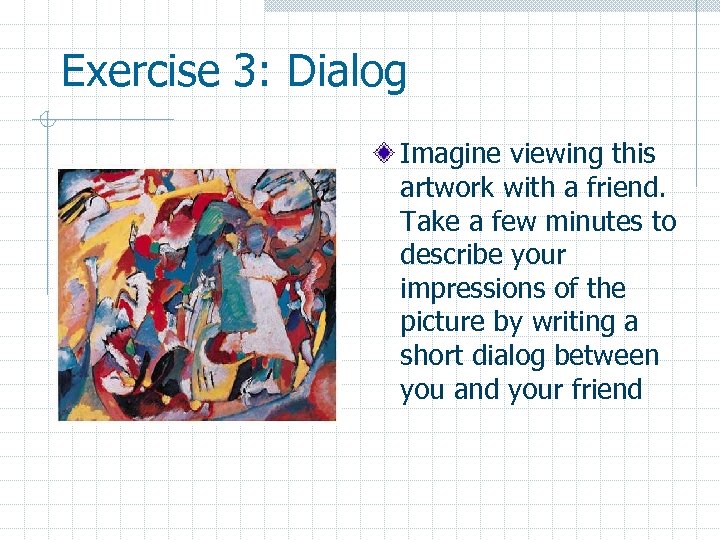 Exercise 3: Dialog

Imagine viewing this artwork with a friend. Take a few minutes to describe your impressions of the picture by writing a short dialog between you and your friend